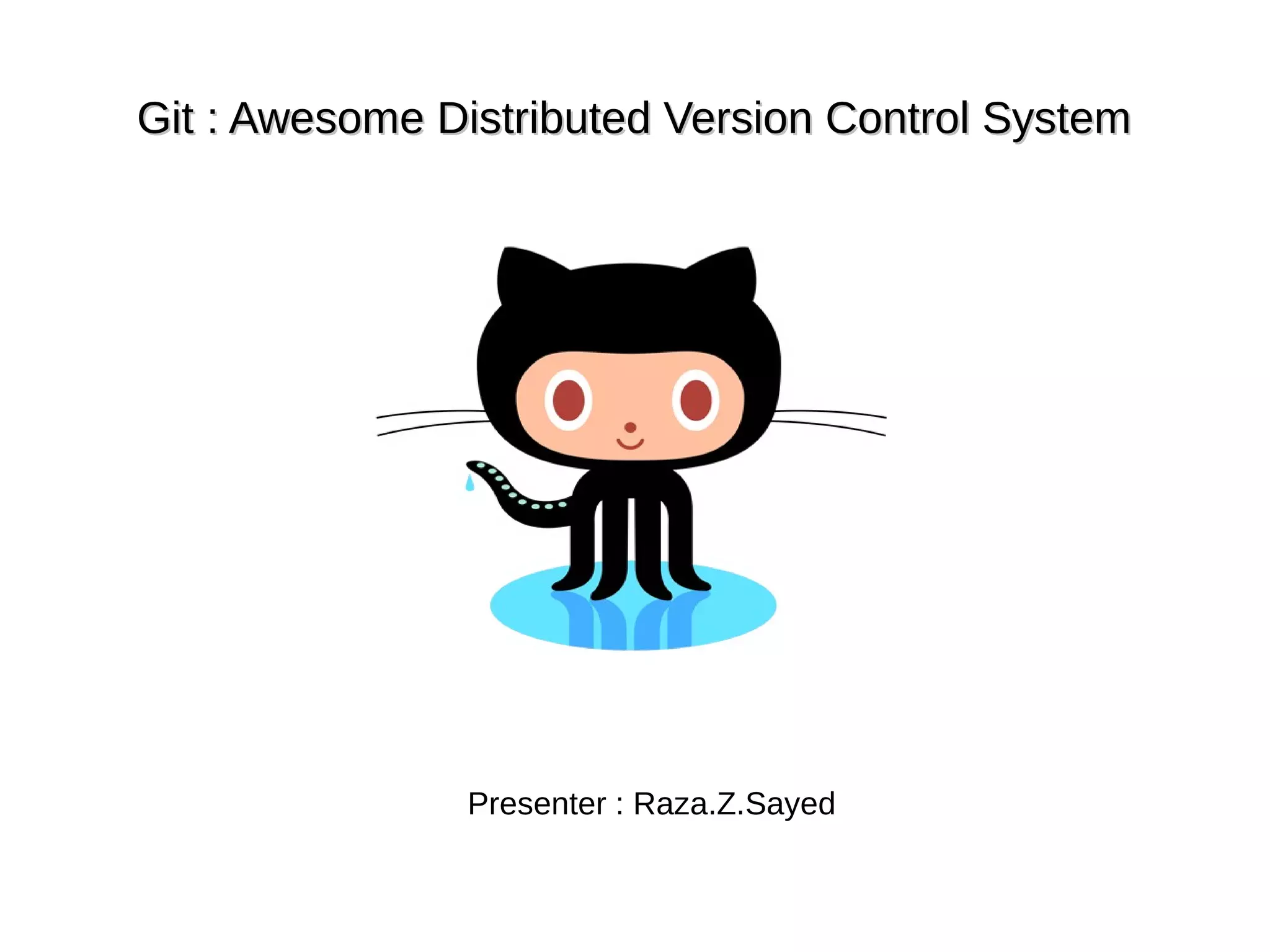 Git : Awesome Distributed Version Control System

Presenter : Raza.Z.Sayed